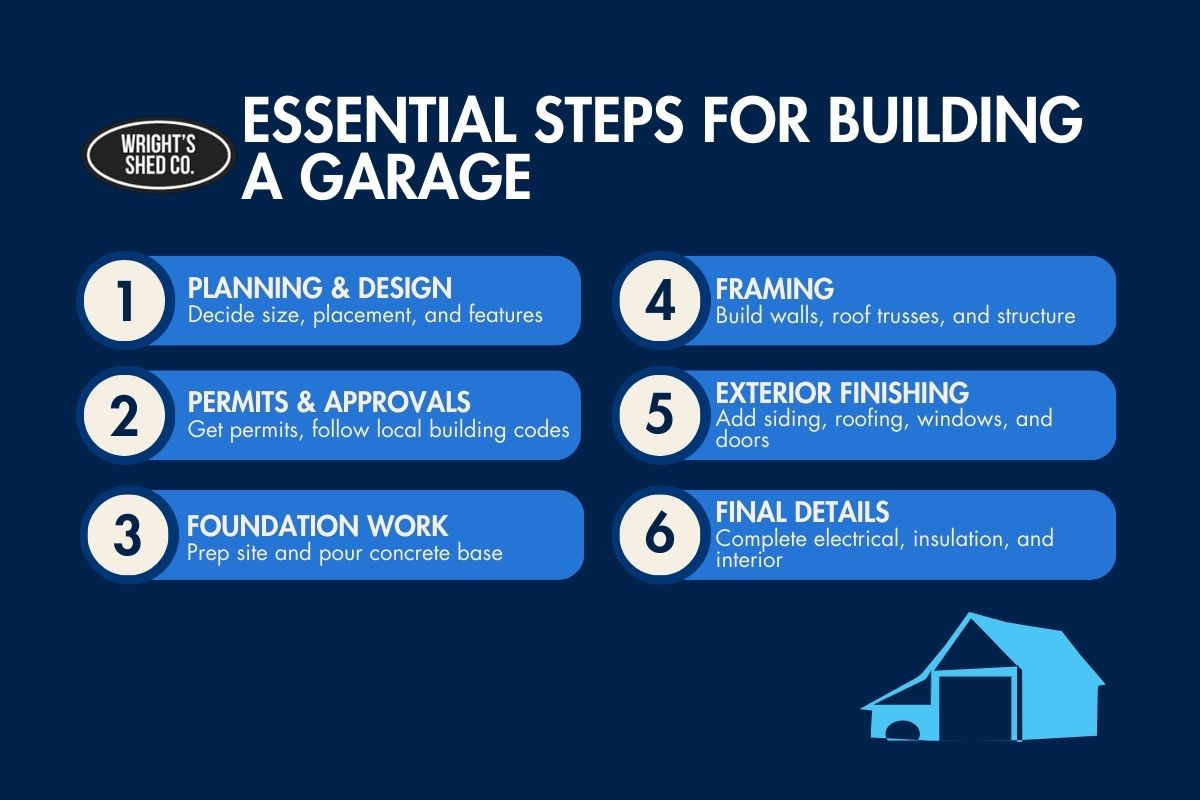 WRIGHT'S SHED CO.

ESSENTIAL STEPS FOR BUILDING A GARAGE

1
PLANNING & DESIGN
Decide size, placement, and features

2
PERMITS & APPROVALS
Get permits, follow local building codes

3
FOUNDATION WORK
Prep site and pour concrete base

4
FRAMING
Build walls, roof trusses, and structure

5
EXTERIOR FINISHING
Add siding, roofing, windows, and doors

6
FINAL DETAILS
Complete electrical, insulation, and interior